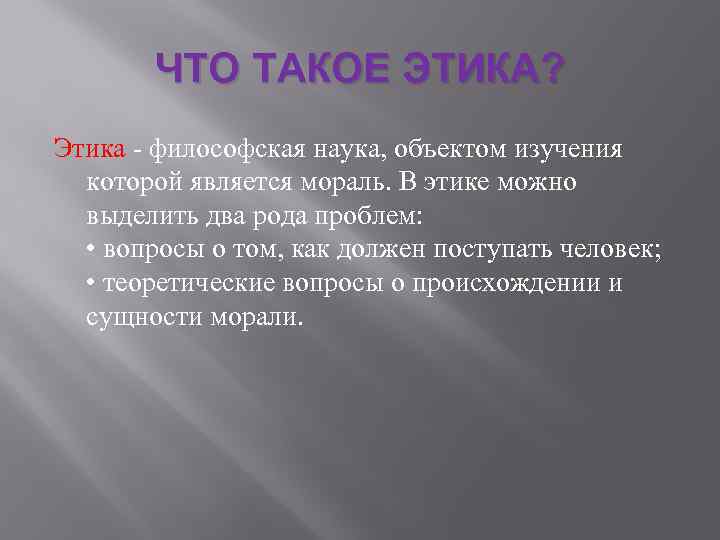 ЧТО ТАКОЕ ЭТИКА?

Этика - философская наука, объектом изучения которой является мораль. В этике можно выделить два рода проблем:
• вопросы о том, как должен поступать человек;
• теоретические вопросы о происхождении и сущности морали.